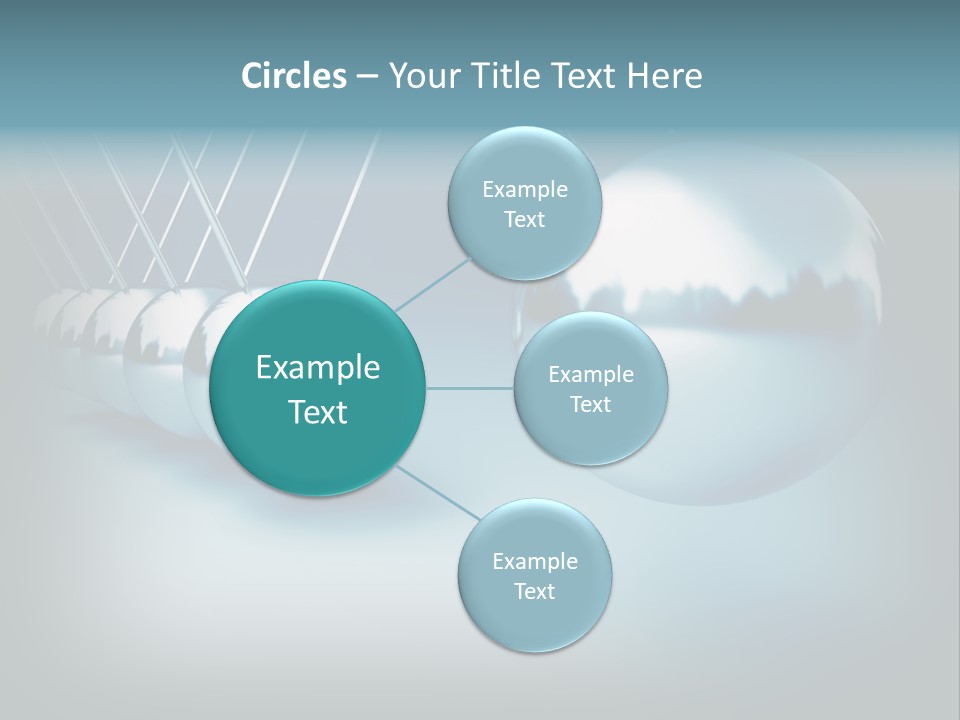 Circles – Your Title Text Here

Example Text

Example Text

Example Text

Example Text